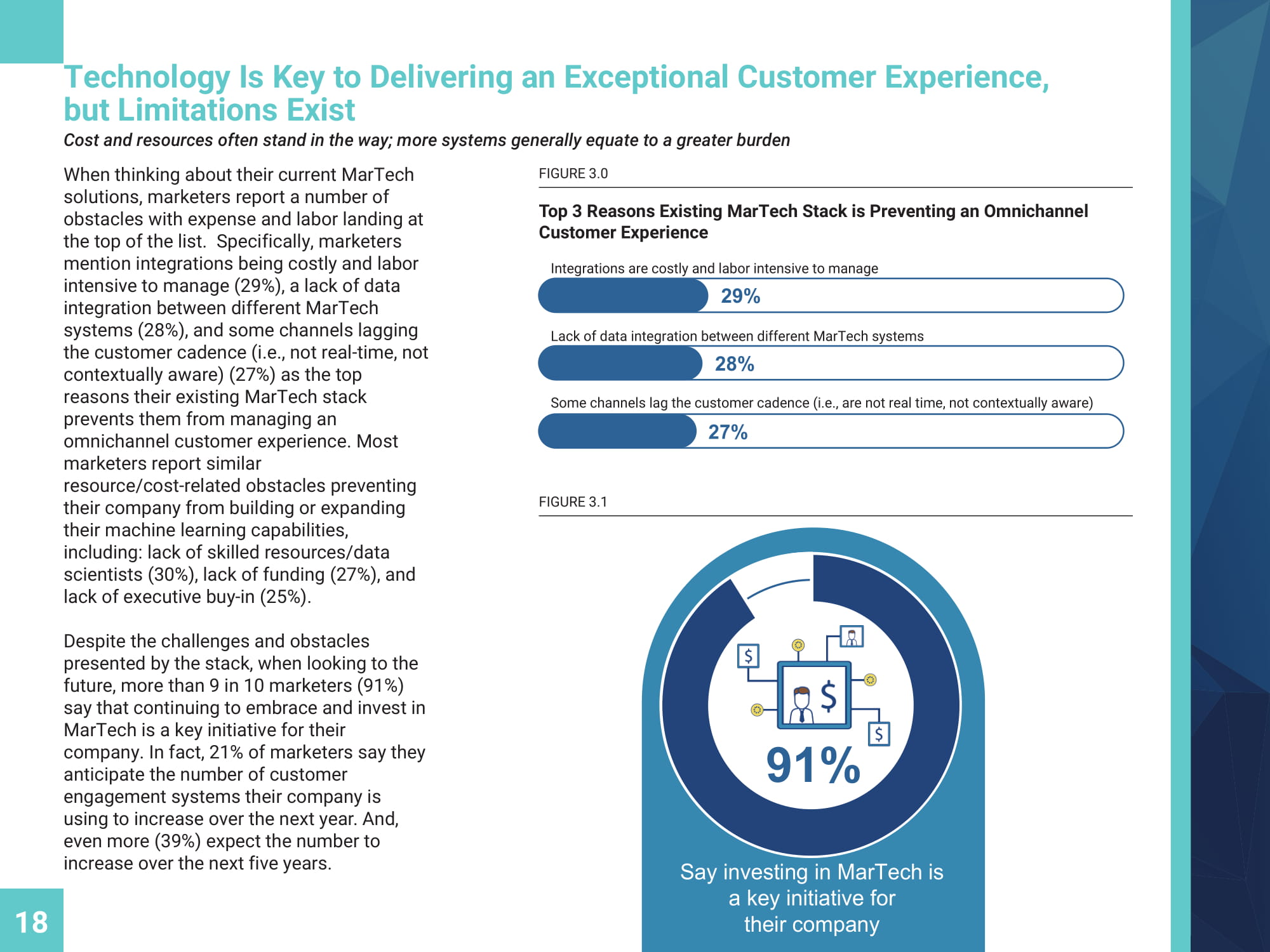 Technology Is Key to Delivering an Exceptional Customer Experience, but Limitations Exist

Cost and resources often stand in the way; more systems generally equate to a greater burden

When thinking about their current MarTech solutions, marketers report a number of obstacles with expense and labor landing at the top of the list. Specifically, marketers mention integrations being costly and labor intensive to manage (29%), a lack of data integration between different MarTech systems (28%), and some channels lagging the customer cadence (i.e., not real-time, not contextually aware) (27%) as the top reasons their existing MarTech stack prevents them from managing an omnichannel customer experience. Most marketers report similar resource/cost-related obstacles preventing their company from building or expanding their machine learning capabilities, including: lack of skilled resources/data scientists (30%), lack of funding (27%), and lack of executive buy-in (25%).

Despite the challenges and obstacles presented by the stack, when looking to the future, more than 9 in 10 marketers (91%) say that continuing to embrace and invest in MarTech is a key initiative for their company. In fact, 21% of marketers say they anticipate the number of customer engagement systems their company is using to increase over the next year. And, even more (39%) expect the number to increase over the next five years.

FIGURE 3.0

Top 3 Reasons Existing MarTech Stack is Preventing an Omnichannel Customer Experience

Integrations are costly and labor intensive to manage
29%

Lack of data integration between different MarTech systems
28%

Some channels lag the customer cadence (i.e., are not real time, not contextually aware)
27%

FIGURE 3.1

$
$
$
91%
Say investing in MarTech is a key initiative for their company

18